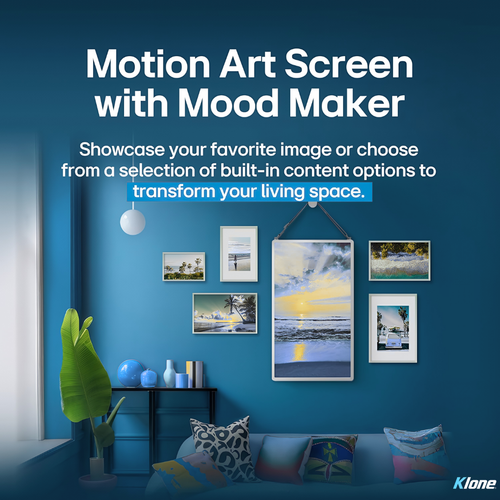 Motion Art Screen with Mood Maker

Showcase your favorite image or choose from a selection of built-in content options to transform your living space.

Klone